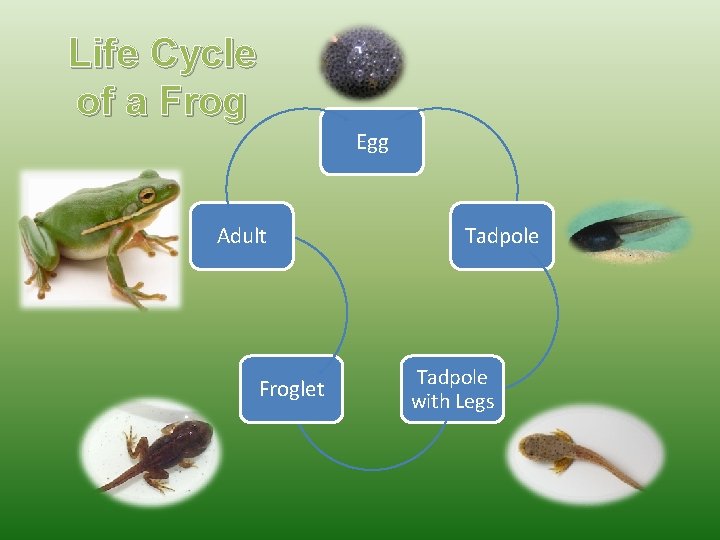 Life Cycle of a Frog

Egg

Tadpole

Tadpole with Legs

Froglet

Adult